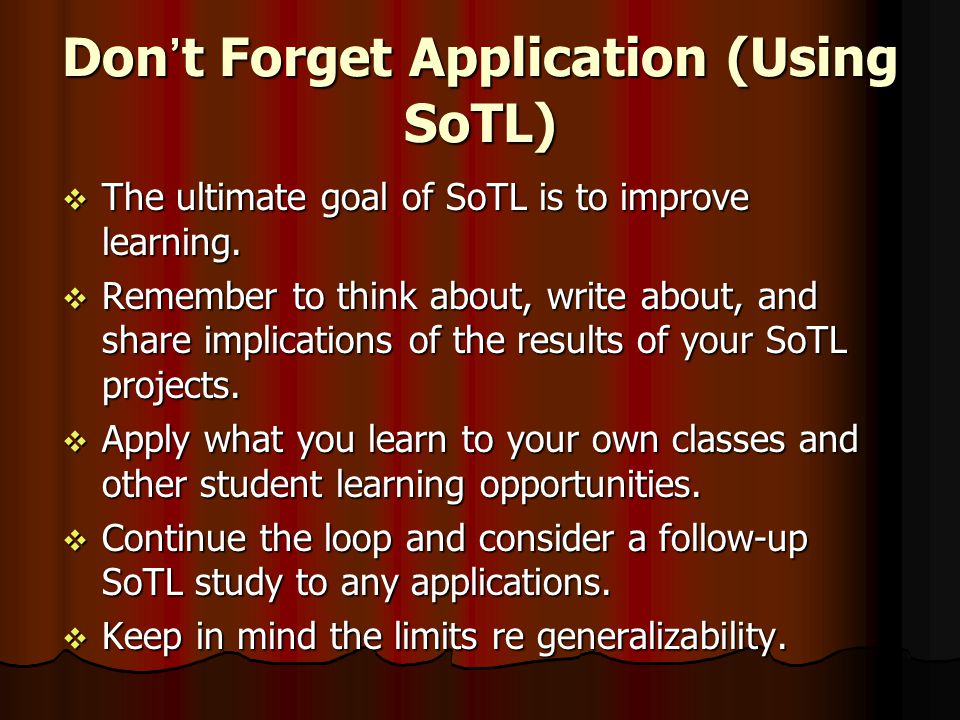 Don’t Forget Application (Using SoTL)

❖ The ultimate goal of SoTL is to improve learning.

❖ Remember to think about, write about, and share implications of the results of your SoTL projects.

❖ Apply what you learn to your own classes and other student learning opportunities.

❖ Continue the loop and consider a follow-up SoTL study to any applications.

❖ Keep in mind the limits re generalizability.